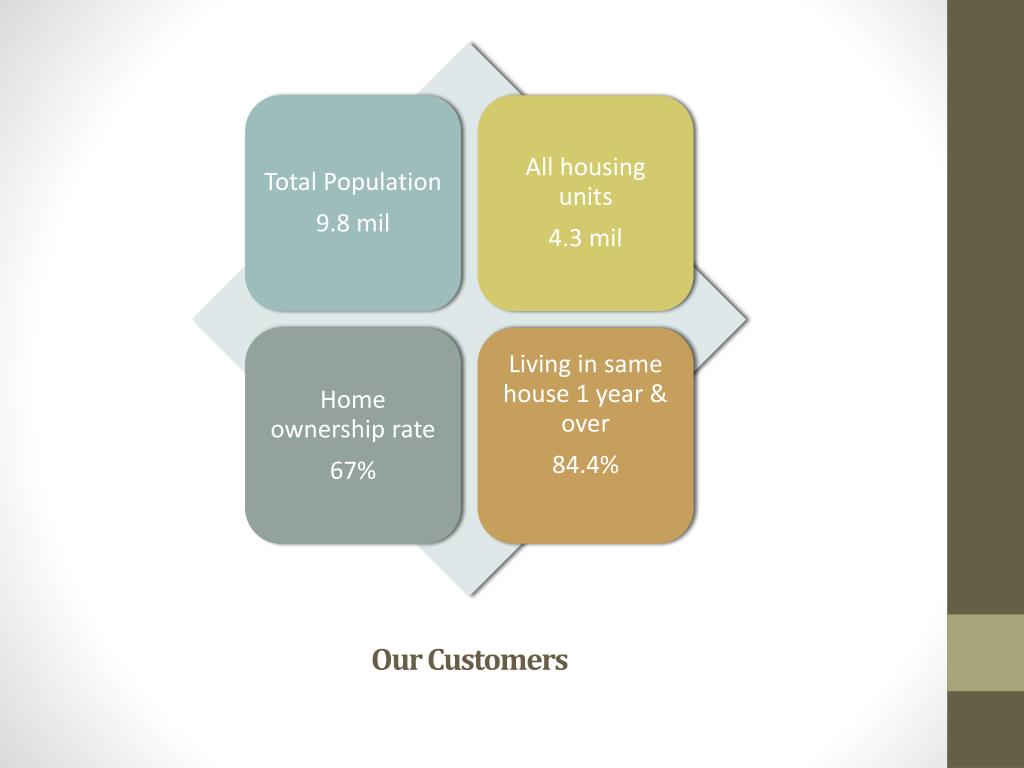 Total Population

9.8 mil

All housing units

4.3 mil

Home ownership rate

67%

Living in same house 1 year & over

84.4%

Our Customers